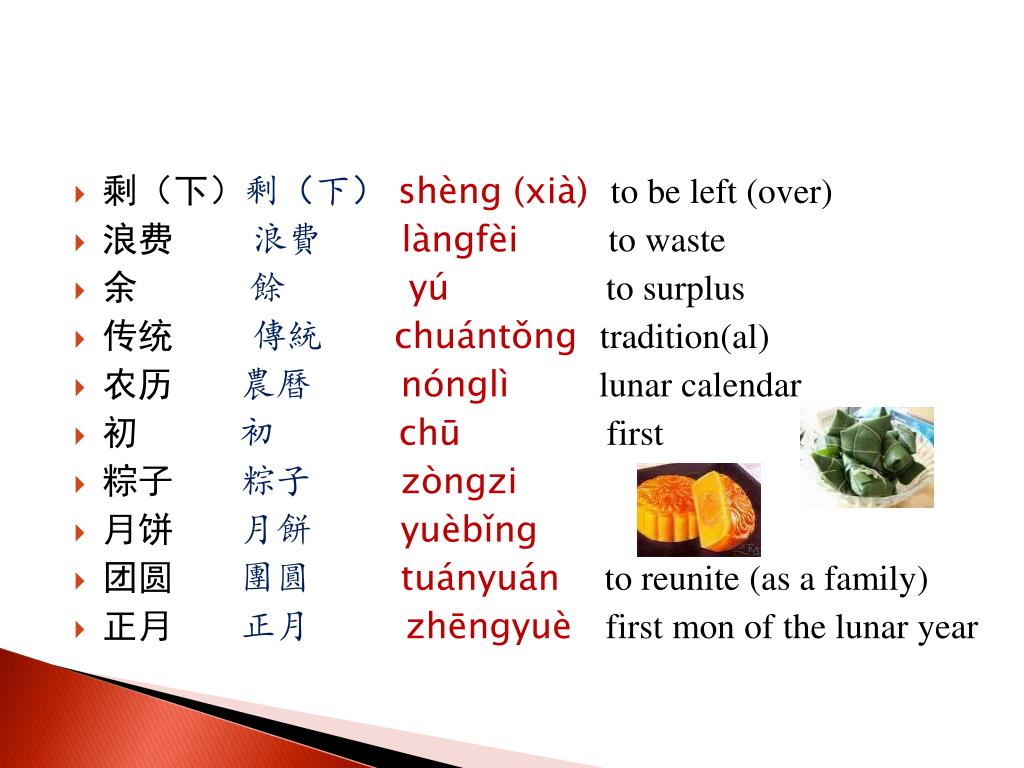 剩（下）剩（下） shèng (xià) to be left (over)
浪费 浪費 làngfèi to waste
余 餘 yú to surplus
传统 傳統 chuántǒng tradition(al)
农历 農曆 nónglì lunar calendar
初 初 chū first
粽子 粽子 zòngzi
月饼 月餅 yuèbǐng
团圆 團圓 tuányuán to reunite (as a family)
正月 正月 zhēngyuè first mon of the lunar year